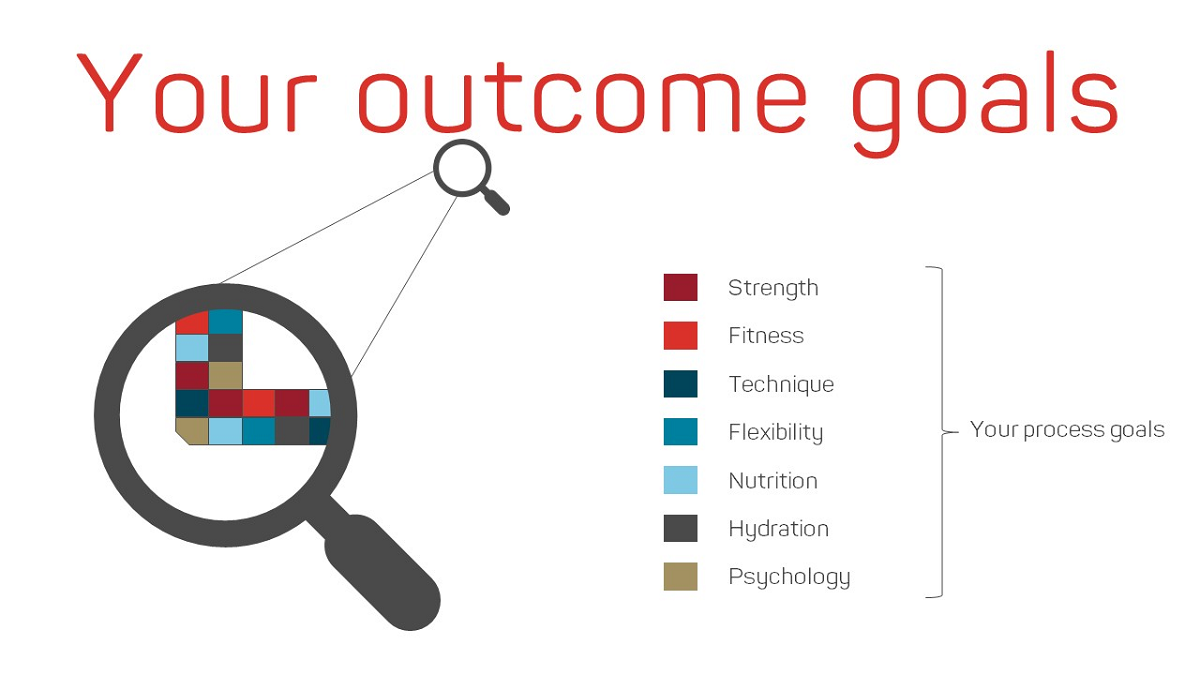 Your outcome goals

Strength
Fitness
Technique
Flexibility
Nutrition
Hydration
Psychology

Your process goals